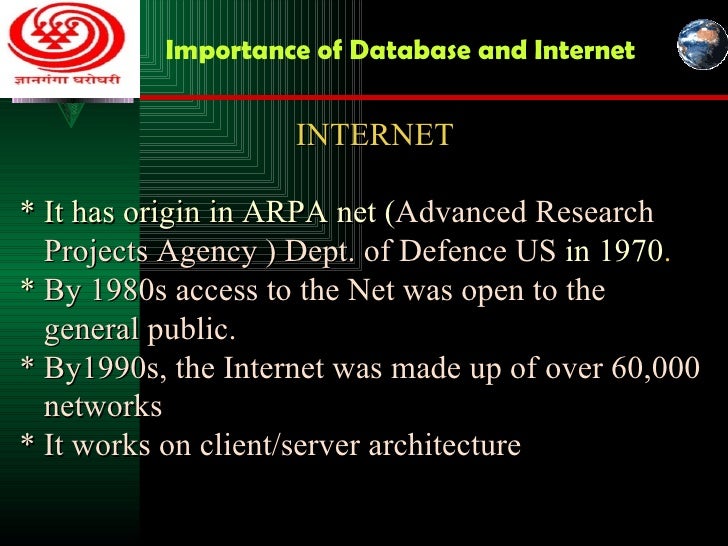 ज्ञानगंगा घरोघरी

Importance of Database and Internet

INTERNET

* It has origin in ARPA net (Advanced Research Projects Agency ) Dept. of Defence US in 1970.
* By 1980s access to the Net was open to the general public.
* By1990s, the Internet was made up of over 60,000 networks
* It works on client/server architecture